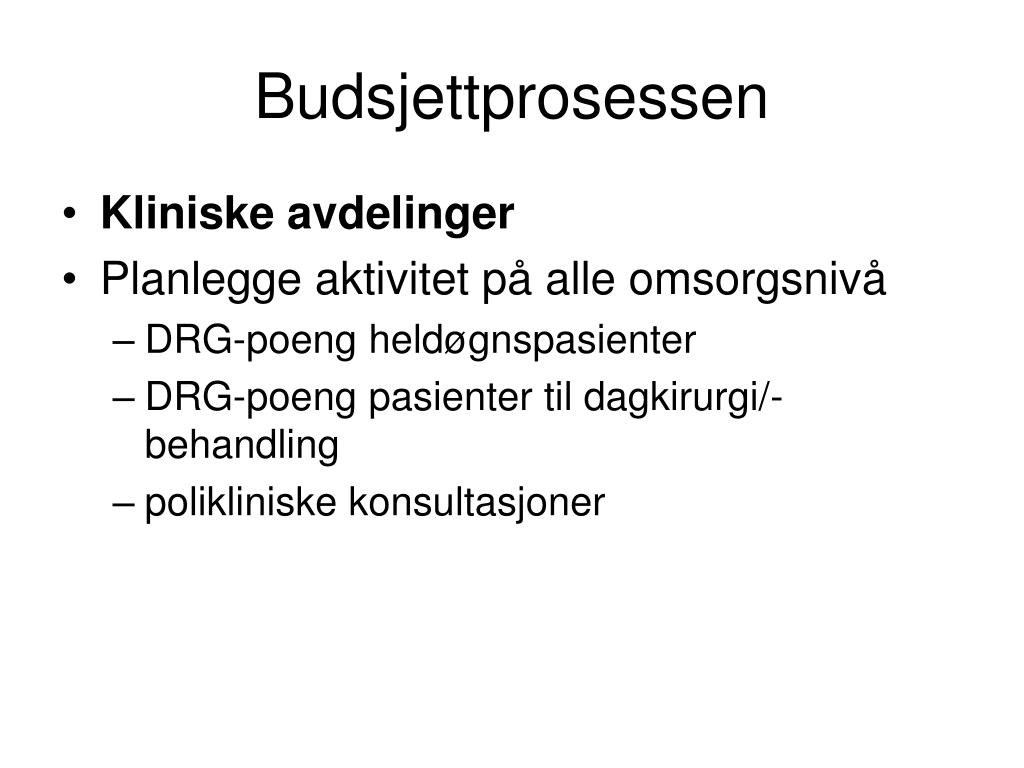 Budsjettprosessen

• Kliniske avdelinger
• Planlegge aktivitet på alle omsorgsnivå
– DRG-poeng heldøgnspasienter
– DRG-poeng pasienter til dagkirurgi/-behandling
– polikliniske konsultasjoner